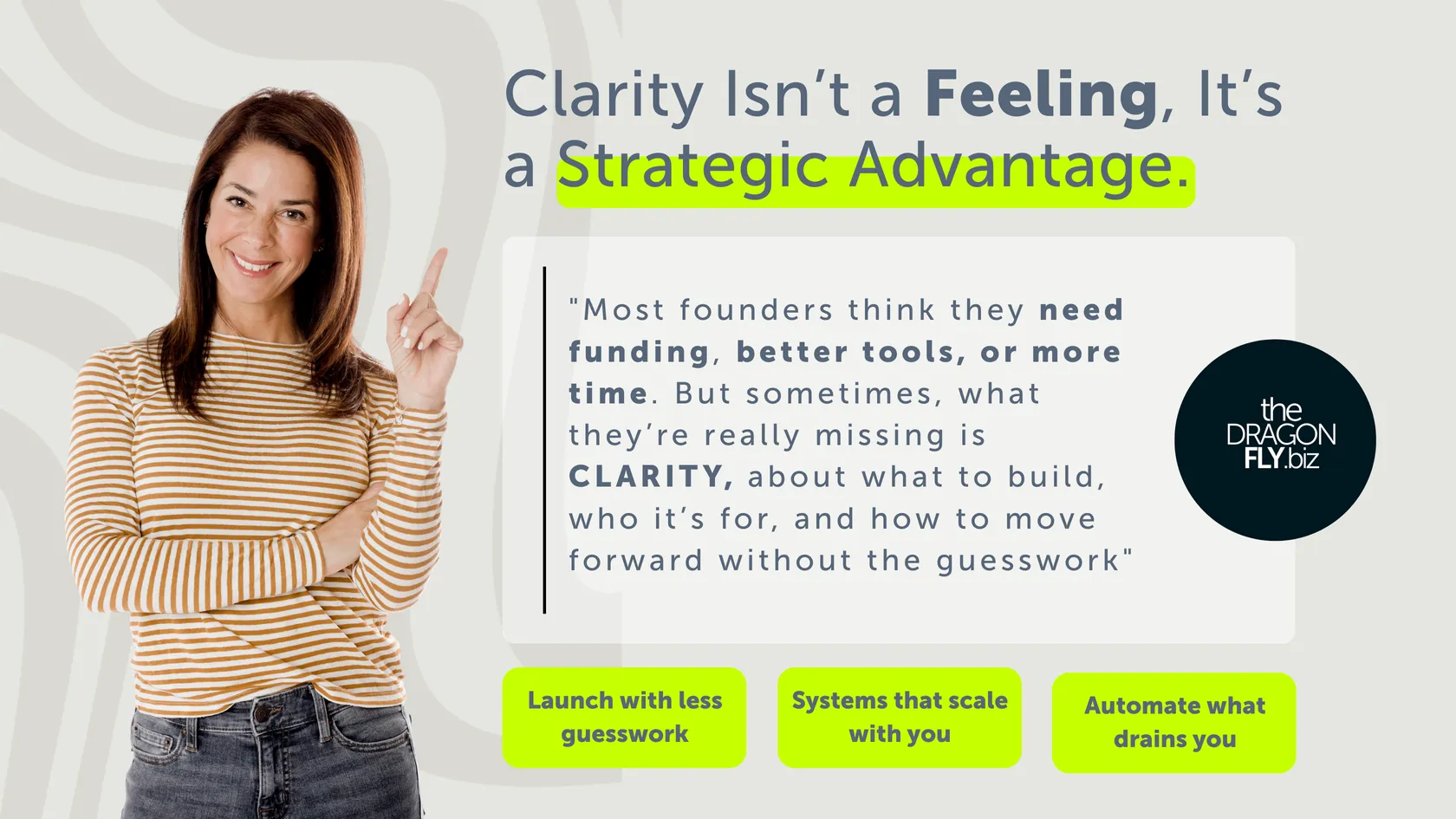 Clarity Isn't a Feeling, It's a Strategic Advantage.

"Most founders think they need funding, better tools, or more time. But sometimes, what they're really missing is CLARITY, about what to build, who it's for, and how to move forward without the guesswork"

the DRAGON FLY.biz

Launch with less guesswork

Systems that scale with you

Automate what drains you